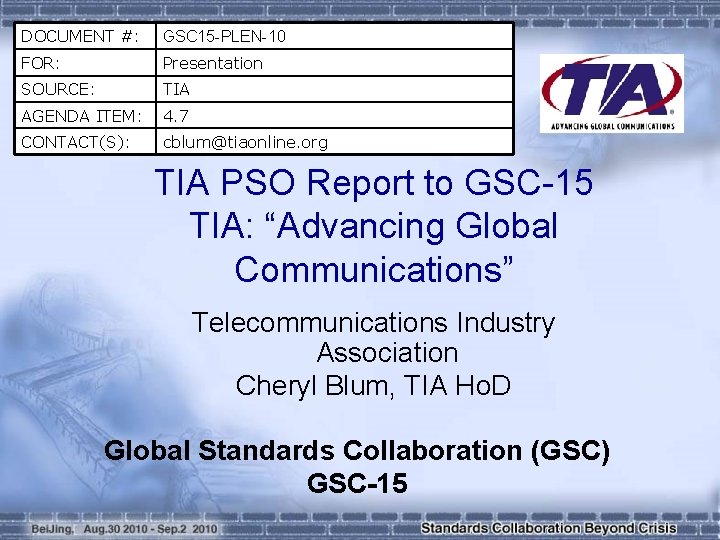 | DOCUMENT #: | GSC15-PLEN-10 |
|---|---|
| FOR: | Presentation |
| SOURCE: | TIA |
| AGENDA ITEM: | 4.7 |
| CONTACT(S): | cblum@tiaonline.org |

TIA
ADVANCING GLOBAL COMMUNICATIONS

TIA PSO Report to GSC-15
TIA: “Advancing Global Communications”

Telecommunications Industry Association
Cheryl Blum, TIA HoD

Global Standards Collaboration (GSC)
GSC-15

BeiJing, Aug.30 2010 - Sep.2 2010

Standards Collaboration Beyond Crisis